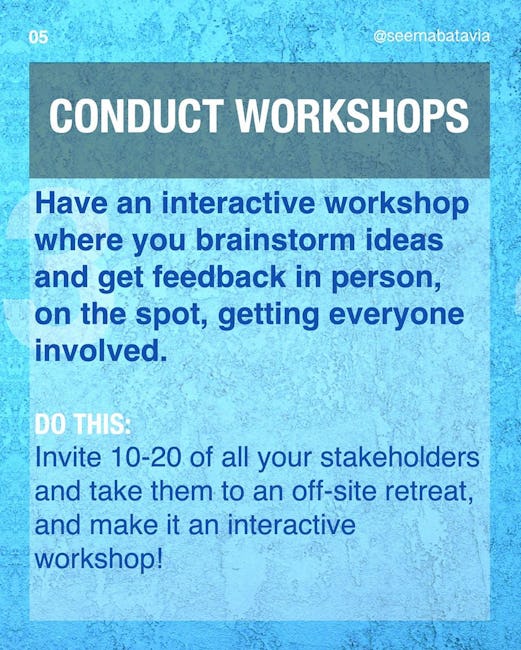 05

@seemabatavia

CONDUCT WORKSHOPS

Have an interactive workshop where you brainstorm ideas and get feedback in person, on the spot, getting everyone involved.

DO THIS:
Invite 10-20 of all your stakeholders and take them to an off-site retreat, and make it an interactive workshop!